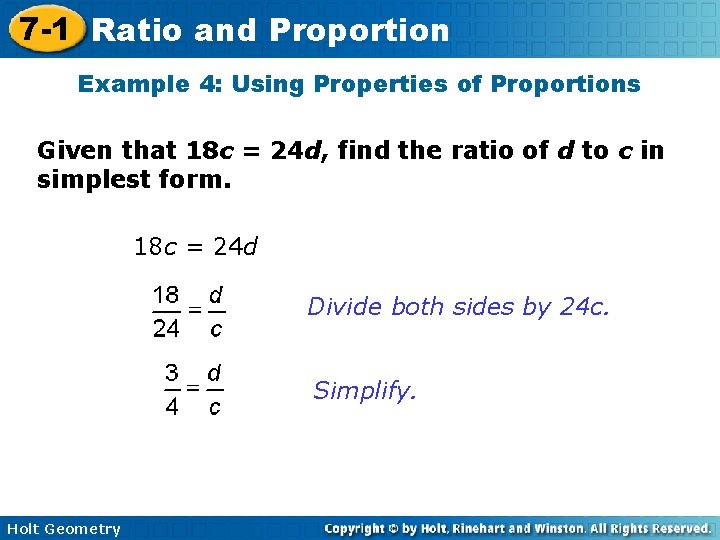 7-1 Ratio and Proportion

Example 4: Using Properties of Proportions

Given that $18c = 24d$, find the ratio of $d$ to $c$ in simplest form.

$18c = 24d$

$\frac{18}{24} = \frac{d}{c}$ Divide both sides by 24c.

$\frac{3}{4} = \frac{d}{c}$ Simplify.

Holt Geometry

Copyright © by Holt, Rinehart and Winston. All Rights Reserved.